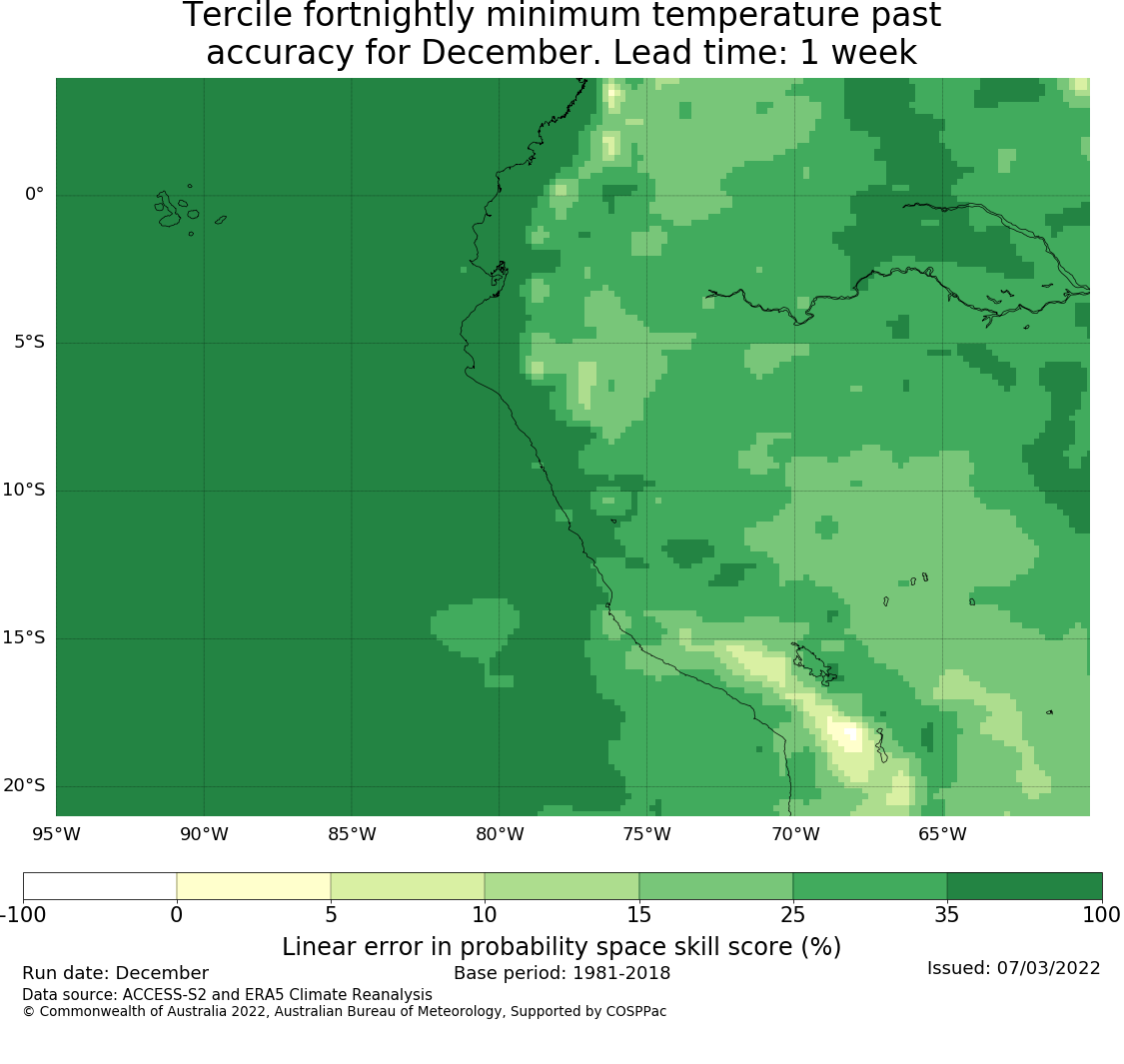 Tercile fortnightly minimum temperature past accuracy for December. Lead time: 1 week

0°
5°S
10°S
15°S
20°S
95°W
90°W
85°W
80°W
75°W
70°W
65°W

-100
0
5
10
15
25
35
100

Linear error in probability space skill score (%)

Run date: December
Base period: 1981-2018
Issued: 07/03/2022
Data source: ACCESS-S2 and ERA5 Climate Reanalysis
© Commonwealth of Australia 2022, Australian Bureau of Meteorology, Supported by COSPPac